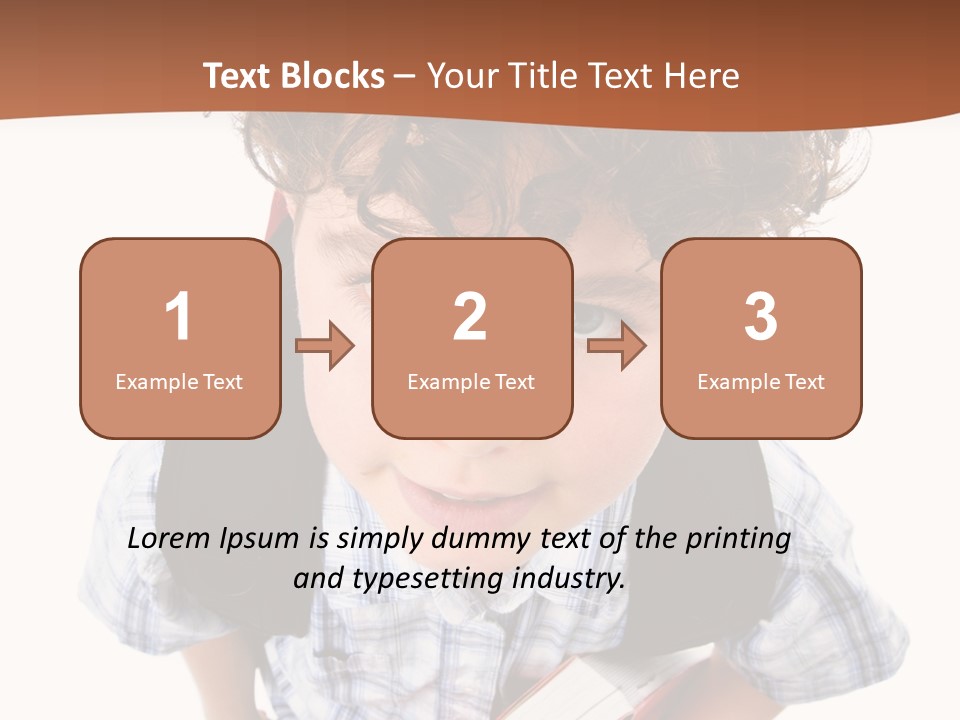 Text Blocks – Your Title Text Here

1
Example Text

2
Example Text

3
Example Text

Lorem Ipsum is simply dummy text of the printing and typesetting industry.